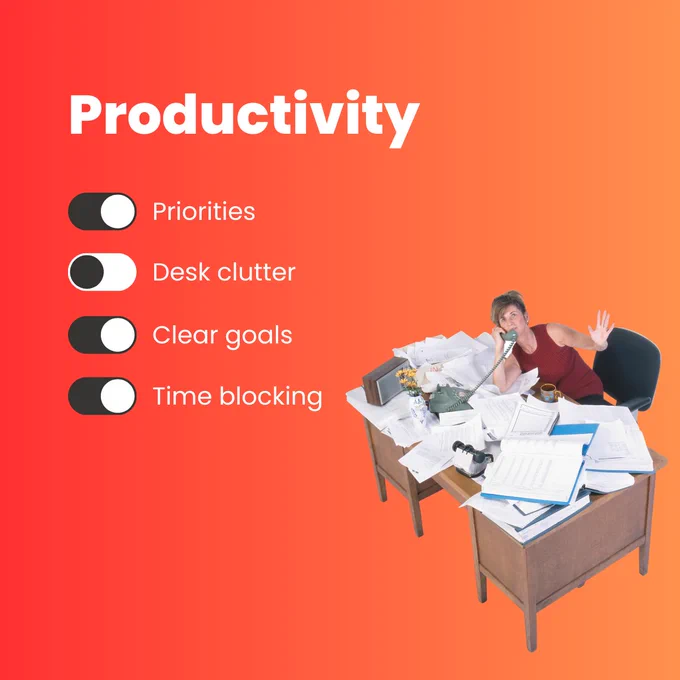 Productivity

Priorities

Desk clutter

Clear goals

Time blocking